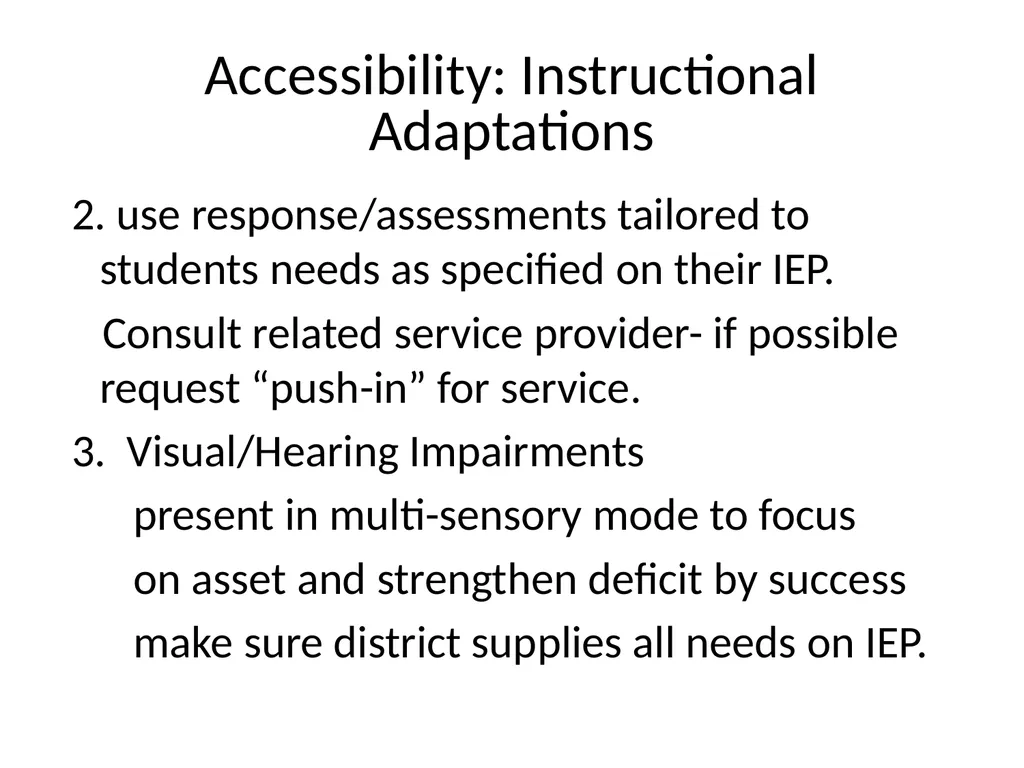 Accessibility: Instructional Adaptations

2. use response/assessments tailored to students needs as specified on their IEP.

Consult related service provider- if possible request “push-in” for service.

3. Visual/Hearing Impairments

present in multi-sensory mode to focus

on asset and strengthen deficit by success

make sure district supplies all needs on IEP.